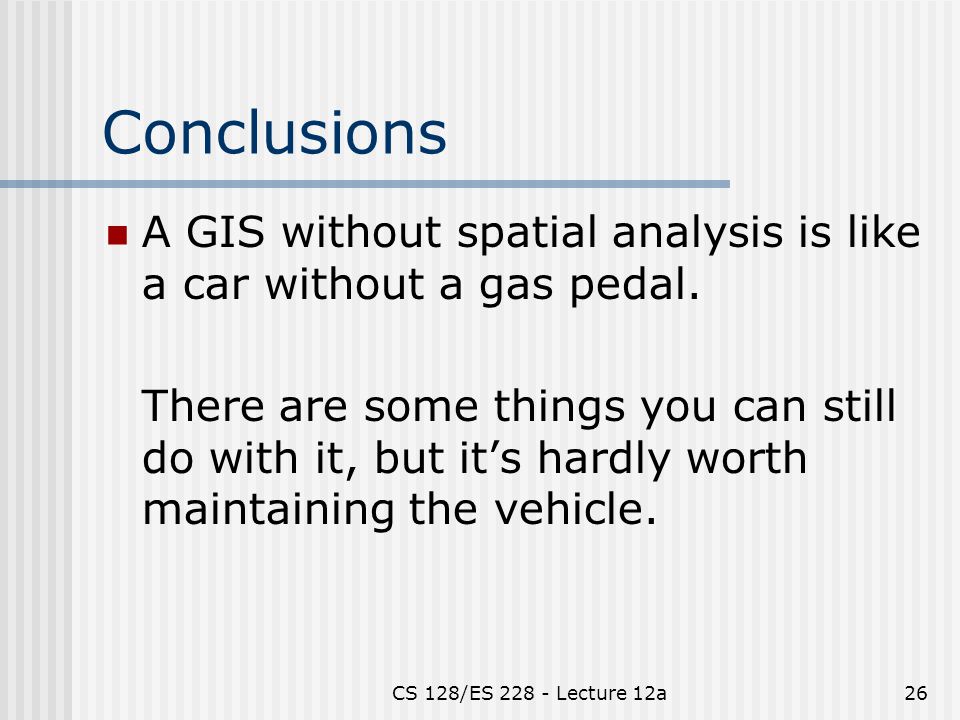 Conclusions

A GIS without spatial analysis is like a car without a gas pedal.

There are some things you can still do with it, but it’s hardly worth maintaining the vehicle.

CS 128/ES 228 - Lecture 12a

26